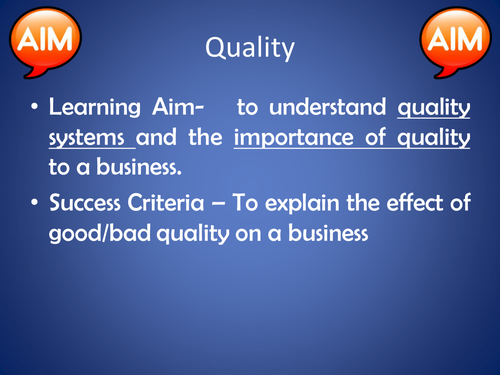 AIM

Quality

AIM

• Learning Aim- to understand quality systems and the importance of quality to a business.

• Success Criteria – To explain the effect of good/bad quality on a business